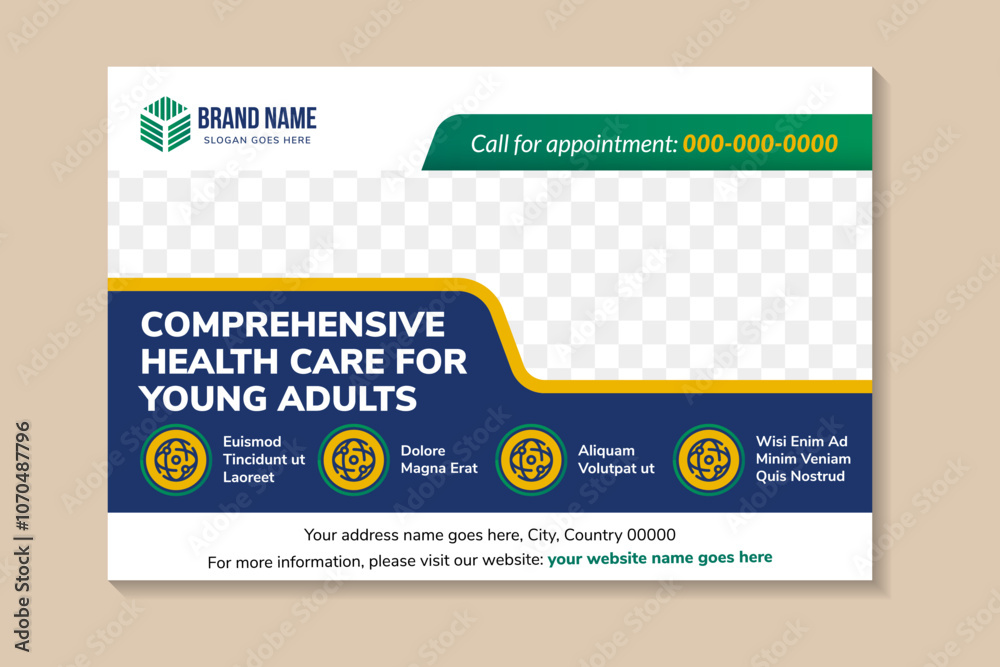 BRAND NAME
SLOGAN GOES HERE

Call for appointment: 000-000-0000

COMPREHENSIVE HEALTH CARE FOR YOUNG ADULTS

Euismod Tincidunt ut Laoreet

Dolore Magna Erat

Aliquam Volutpat ut

Wisi Enim Ad Minim Veniam Quis Nostrud

Your address name goes here, City, Country 00000

For more information, please visit our website: your website name goes here

Adobe Stock | #1070487796